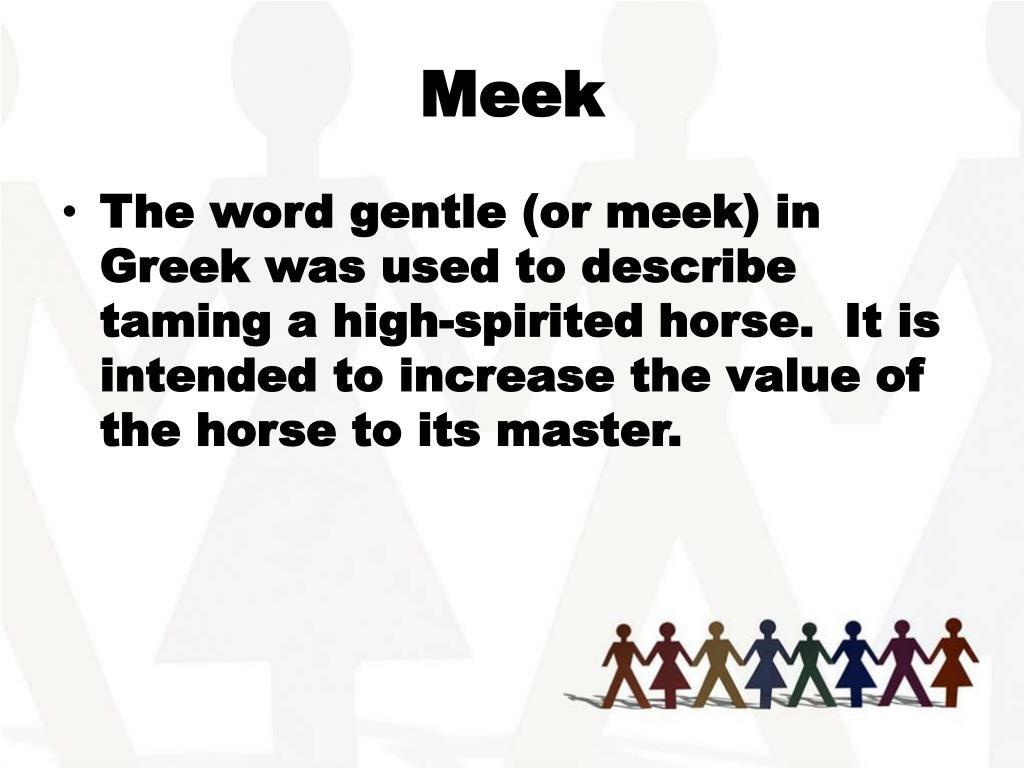 Meek

• The word gentle (or meek) in Greek was used to describe taming a high-spirited horse.  It is intended to increase the value of the horse to its master.